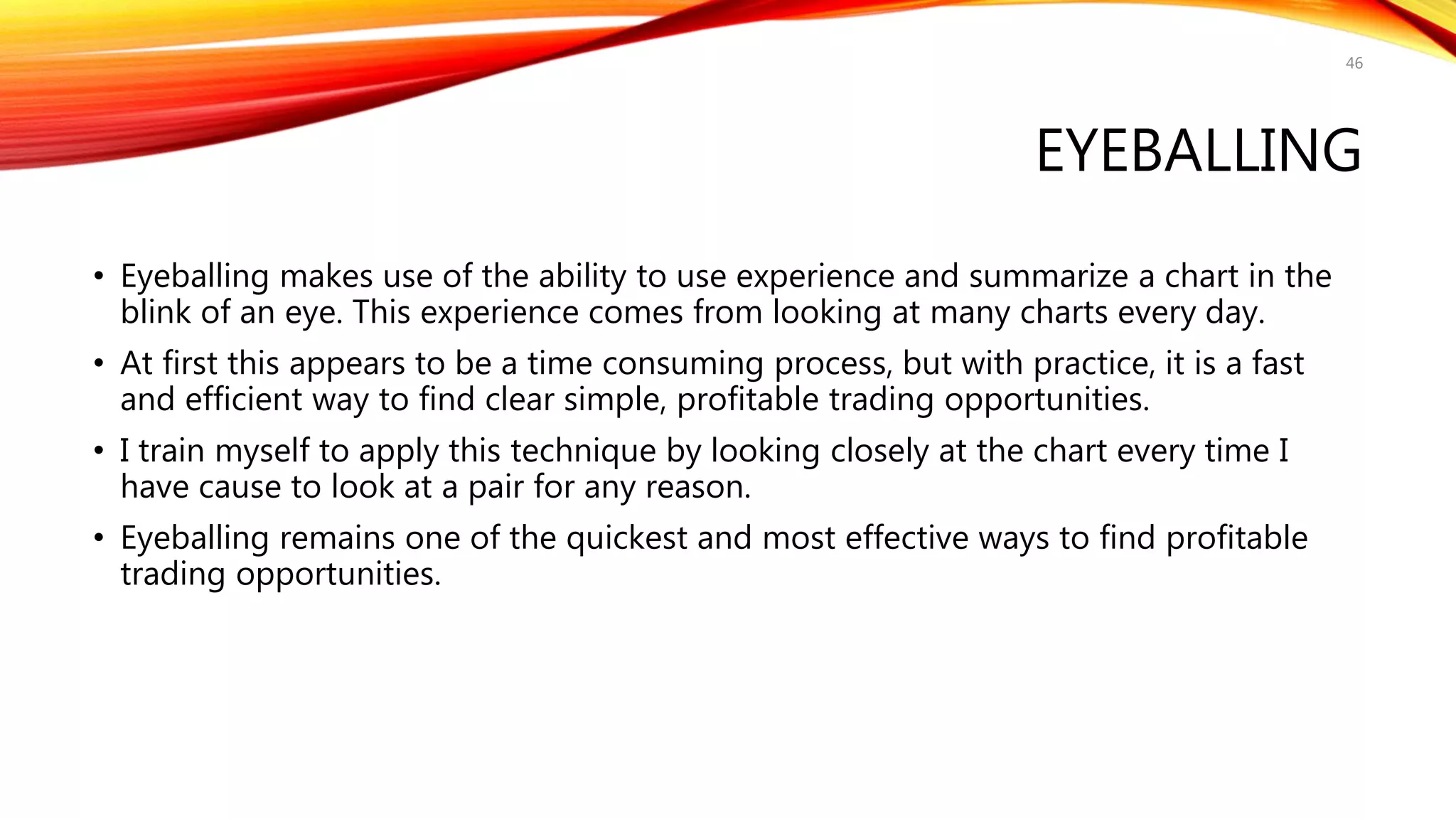 46

EYEBALLING

• Eyeballing makes use of the ability to use experience and summarize a chart in the blink of an eye. This experience comes from looking at many charts every day.

• At first this appears to be a time consuming process, but with practice, it is a fast and efficient way to find clear simple, profitable trading opportunities.

• I train myself to apply this technique by looking closely at the chart every time I have cause to look at a pair for any reason.

• Eyeballing remains one of the quickest and most effective ways to find profitable trading opportunities.